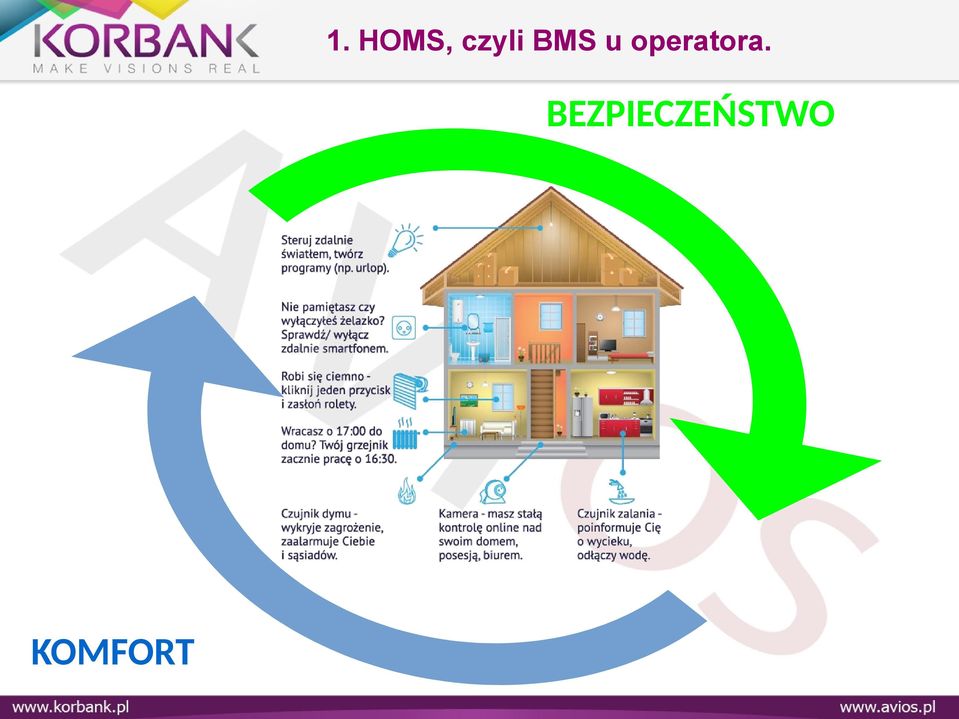 KORBANK
MAKE VISIONS REAL

1. HOMS, czyli BMS u operatora.

BEZPIECZEŃSTWO

AVIOS

Steruj zdalnie światłem, twórz programy (np. urlop).

Nie pamiętasz czy wyłączyłeś żelazko? Sprawdź/ wyłącz zdalnie smartfonem.

Robi się ciemno - kliknij jeden przycisk i zasłoń rolety.

Wracasz o 17:00 do domu? Twój grzejnik zacznie pracę o 16:30.

Czujnik dymu - wykryje zagrożenie, zaalarmuje Ciebie i sąsiadów.

Kamera - masz stałą kontrolę online nad swoim domem, posesją, biurem.

Czujnik zalania - poinformuje Cię o wycieku, odłączy wodę.

KOMFORT

www.korbank.pl

www.avios.pl